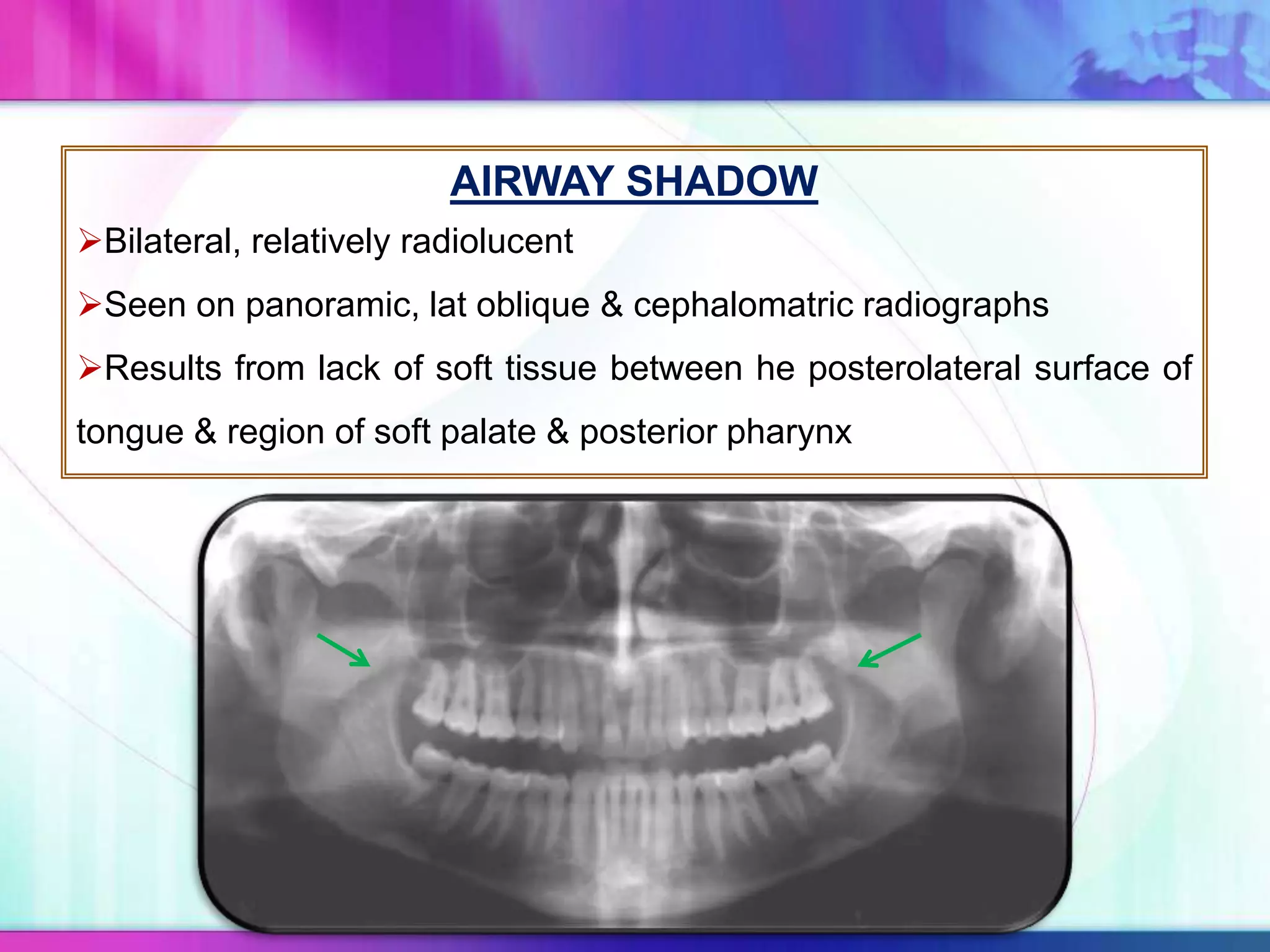 AIRWAY SHADOW

➢Bilateral, relatively radiolucent

➢Seen on panoramic, lat oblique & cephalomatric radiographs

➢Results from lack of soft tissue between he posterolateral surface of tongue & region of soft palate & posterior pharynx